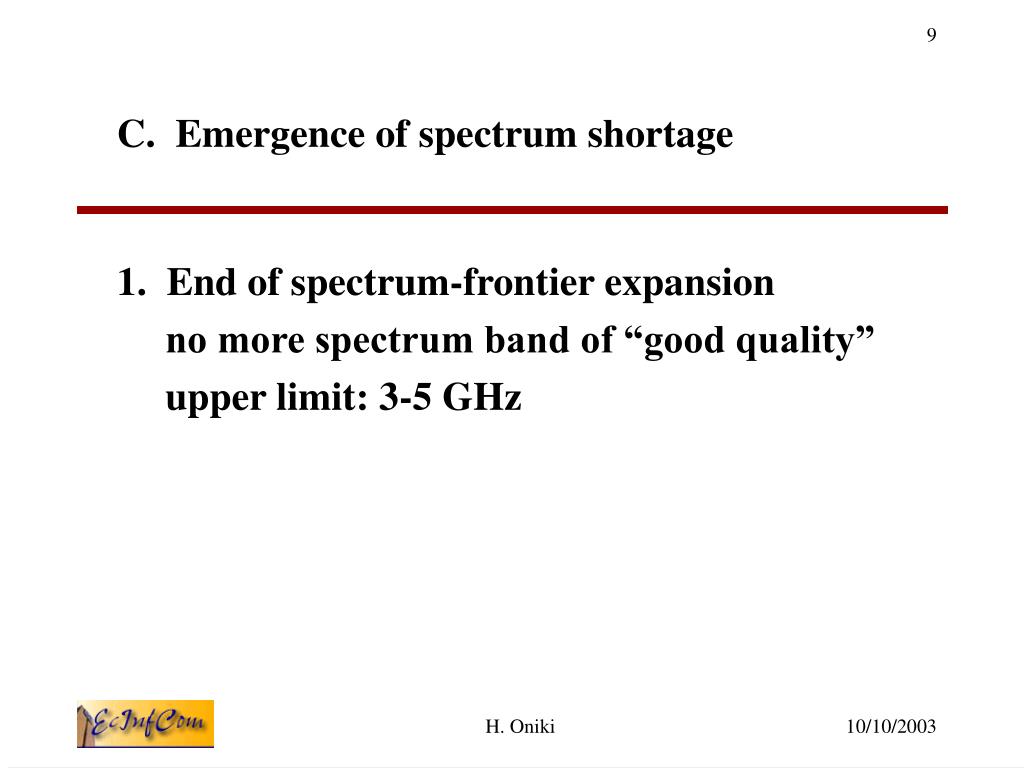 9

C. Emergence of spectrum shortage

1. End of spectrum-frontier expansion
no more spectrum band of “good quality”
upper limit: 3-5 GHz

EcInfCom

H. Oniki

10/10/2003